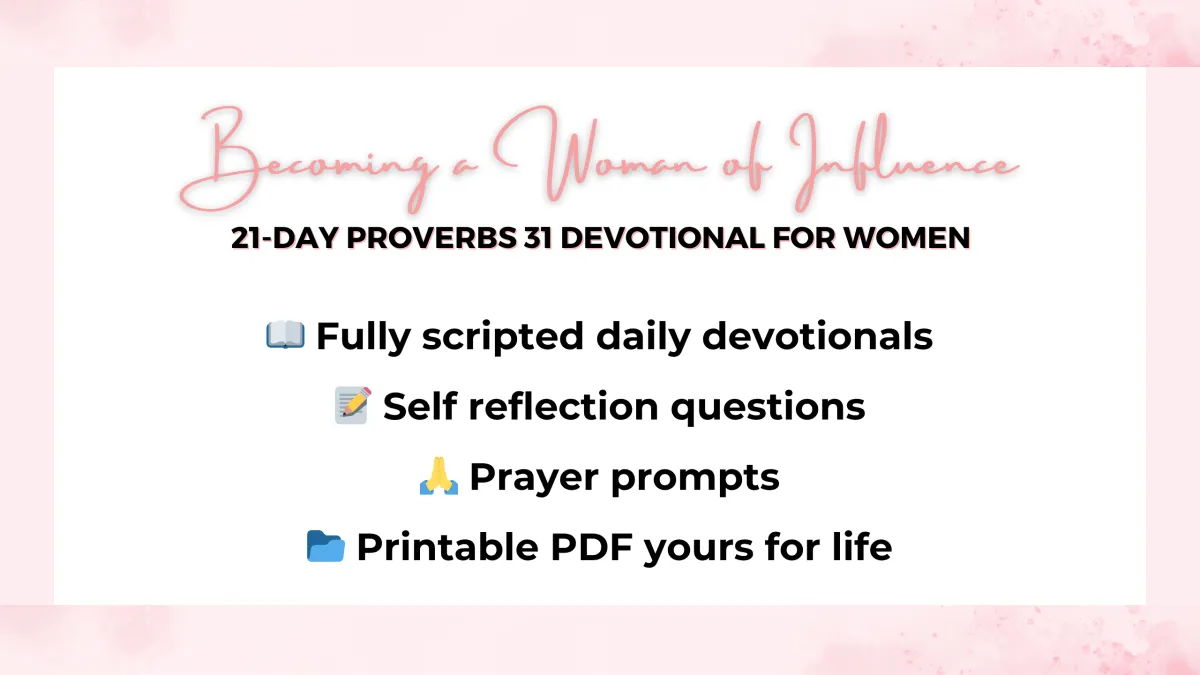 Becoming a Woman of Influence

21-DAY PROVERBS 31 DEVOTIONAL FOR WOMEN

📖 Fully scripted daily devotionals

📝 Self reflection questions

🙏 Prayer prompts

📂 Printable PDF yours for life